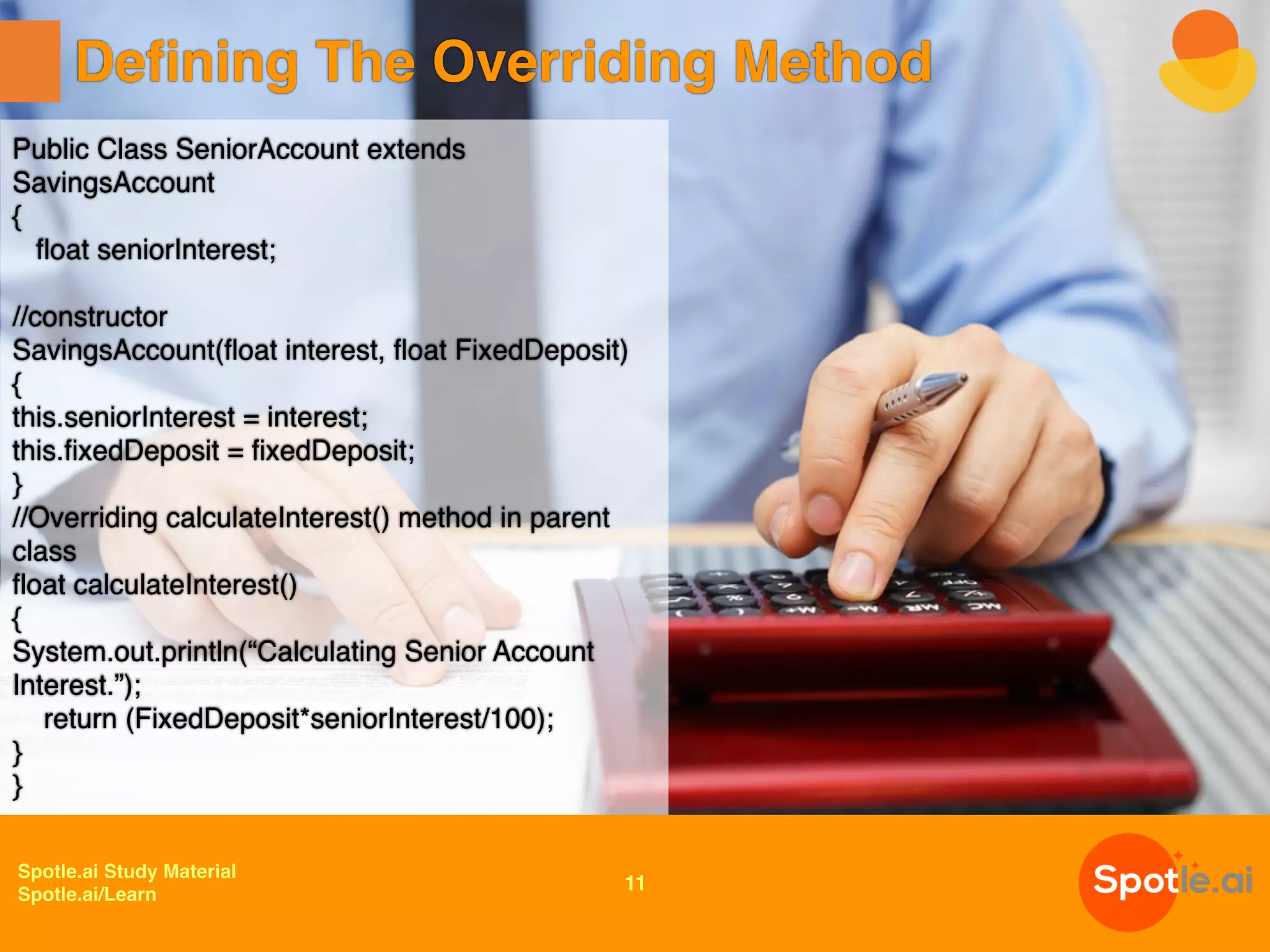 Defining The Overriding Method

Public Class SeniorAccount extends SavingsAccount
{
float seniorInterest;

//constructor
SavingsAccount(float interest, float FixedDeposit)
{
this.seniorInterest = interest;
this.fixedDeposit = fixedDeposit;
}
//Overriding calculateInterest() method in parent class
float calculateInterest()
{
System.out.println(“Calculating Senior Account Interest.”);
return (FixedDeposit*seniorInterest/100);
}
}

Spotle.ai Study Material
Spotle.ai/Learn

11

Spotle.ai